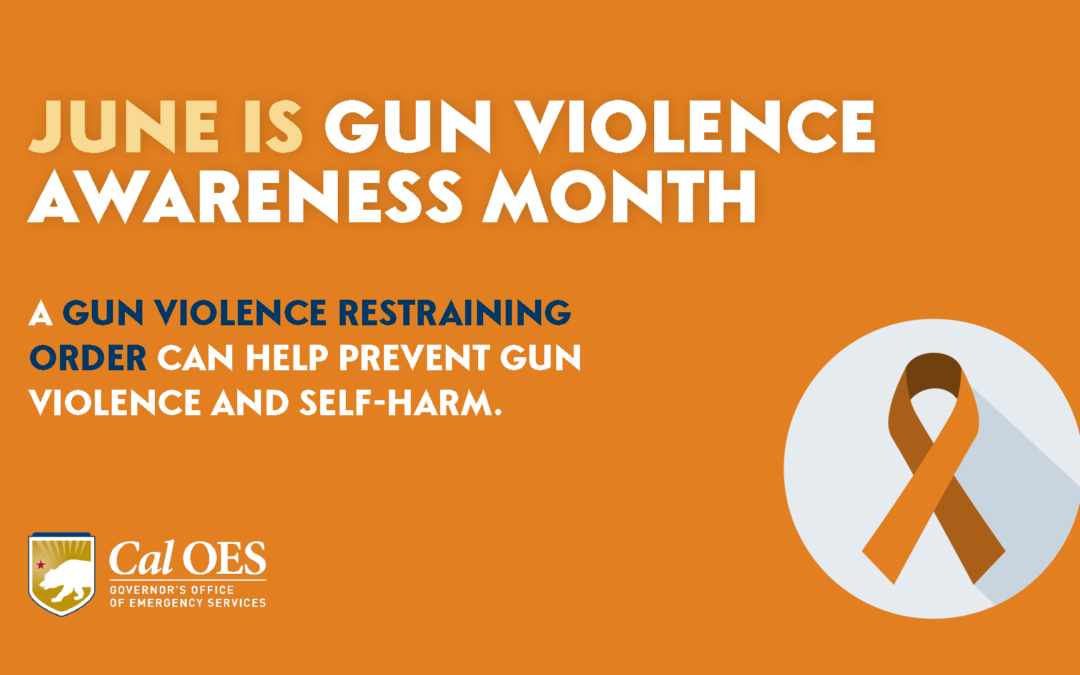 JUNE IS GUN VIOLENCE AWARENESS MONTH

A GUN VIOLENCE RESTRAINING ORDER CAN HELP PREVENT GUN VIOLENCE AND SELF-HARM.

Cal OES
GOVERNOR'S OFFICE
OF EMERGENCY SERVICES